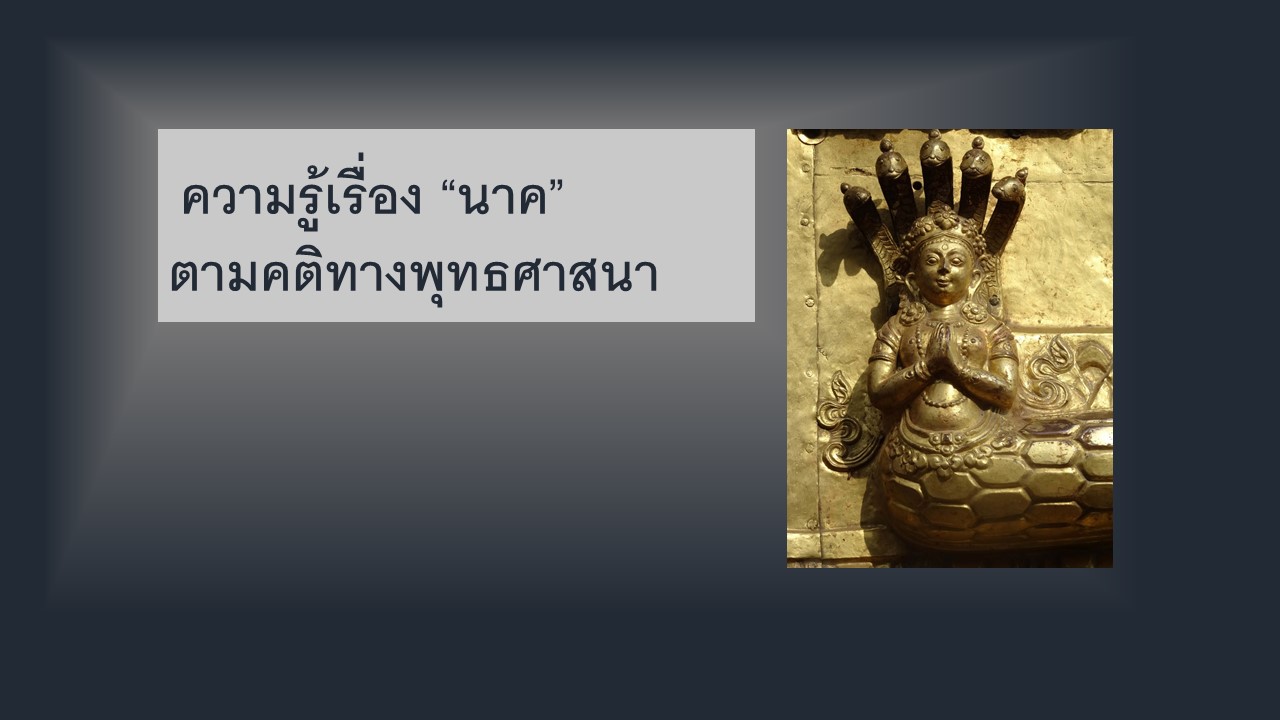 ความรู้เรื่อง “นาค”
ตามคติทางพุทธศาสนา